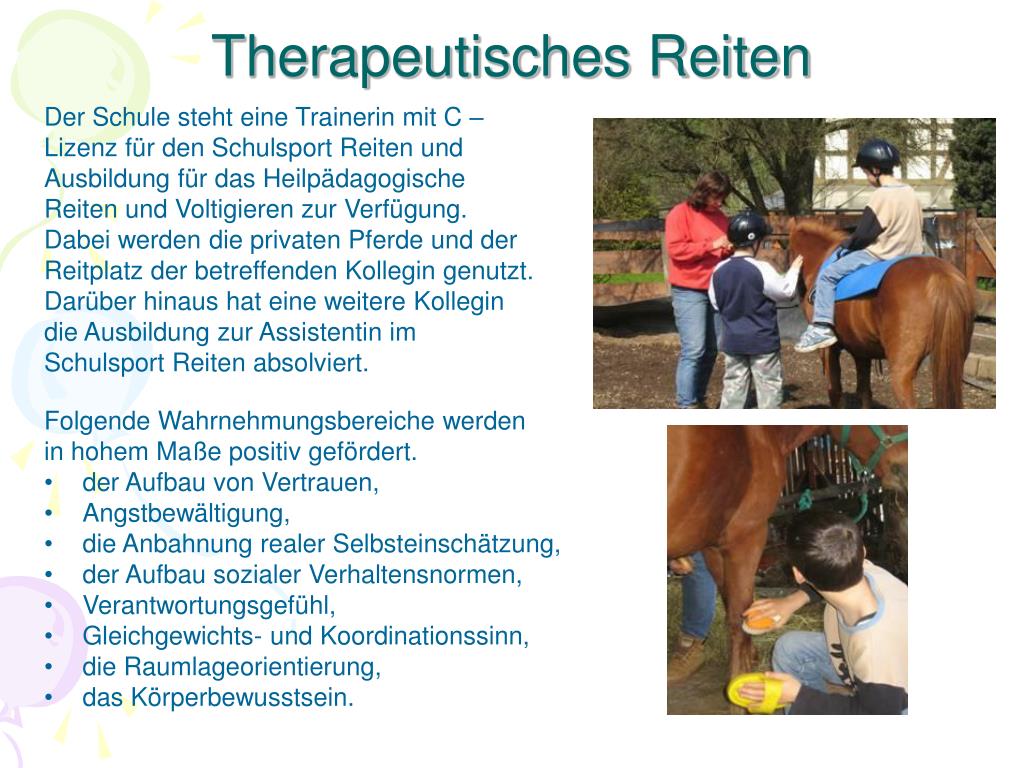 Therapeutisches Reiten

Der Schule steht eine Trainerin mit C – Lizenz für den Schulsport Reiten und Ausbildung für das Heilpädagogische Reiten und Voltigieren zur Verfügung. Dabei werden die privaten Pferde und der Reitplatz der betreffenden Kollegin genutzt. Darüber hinaus hat eine weitere Kollegin die Ausbildung zur Assistentin im Schulsport Reiten absolviert.

Folgende Wahrnehmungsbereiche werden in hohem Maße positiv gefördert.
• der Aufbau von Vertrauen,
• Angstbewältigung,
• die Anbahnung realer Selbsteinschätzung,
• der Aufbau sozialer Verhaltensnormen,
• Verantwortungsgefühl,
• Gleichgewichts- und Koordinationssinn,
• die Raumlageorientierung,
• das Körperbewusstsein.